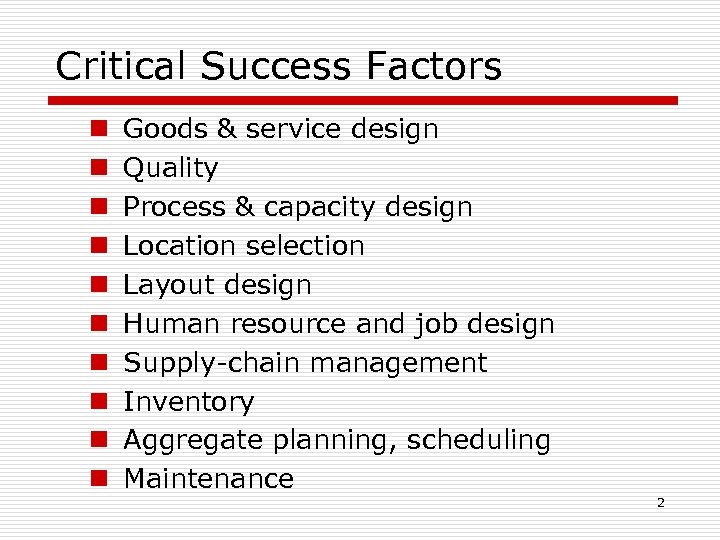 Critical Success Factors

- Goods & service design
- Quality
- Process & capacity design
- Location selection
- Layout design
- Human resource and job design
- Supply-chain management
- Inventory
- Aggregate planning, scheduling
- Maintenance

2